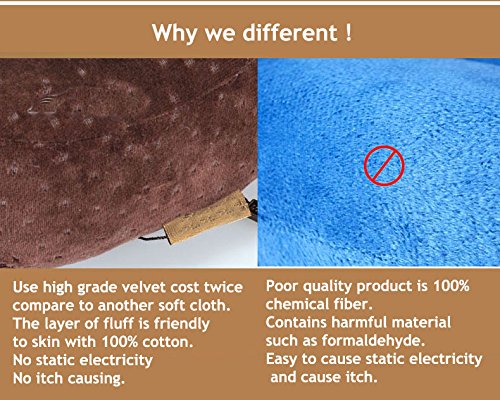 Why we different !

Use high grade velvet cost twice compare to another soft cloth.
The layer of fluff is friendly to skin with 100% cotton.
No static electricity
No itch causing.

Poor quality product is 100% chemical fiber.
Contains harmful material such as formaldehyde.
Easy to cause static electricity and cause itch.